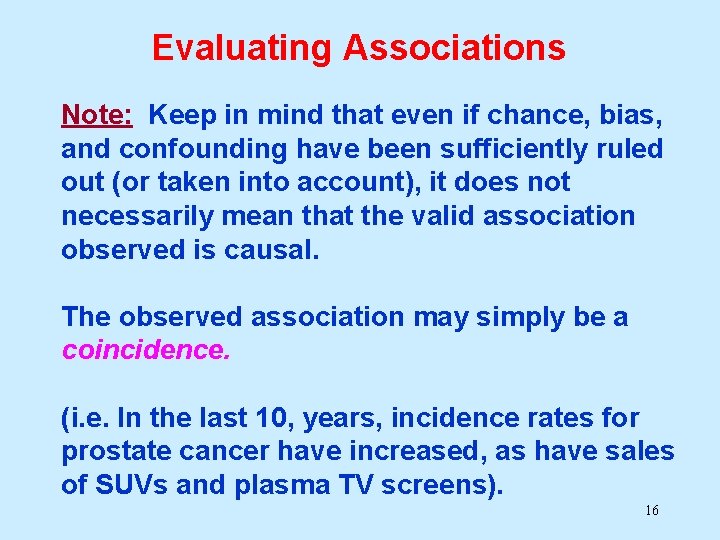 Evaluating Associations

Note: Keep in mind that even if chance, bias, and confounding have been sufficiently ruled out (or taken into account), it does not necessarily mean that the valid association observed is causal.

The observed association may simply be a coincidence.

(i.e. In the last 10, years, incidence rates for prostate cancer have increased, as have sales of SUVs and plasma TV screens).

16